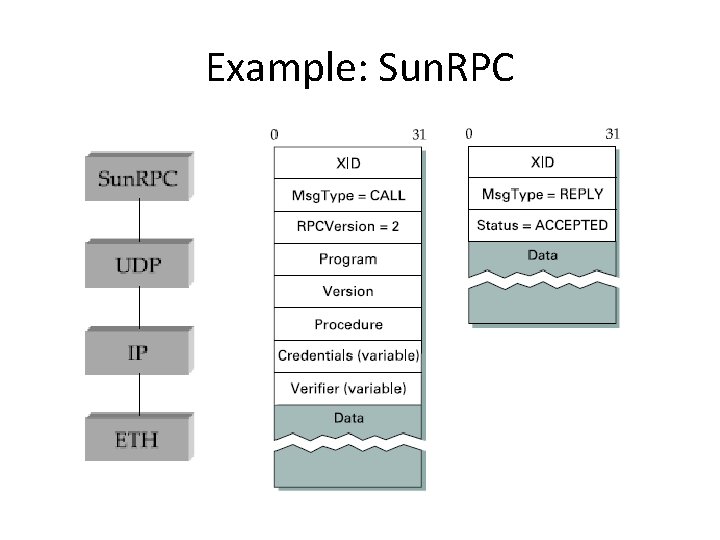 Example: SunRPC

SunRPC

UDP

IP

ETH

0 31

XID

MsgType = CALL

RPCVersion = 2

Program

Version

Procedure

Credentials (variable)

Verifier (variable)

Data

0 31

XID

MsgType = REPLY

Status = ACCEPTED

Data